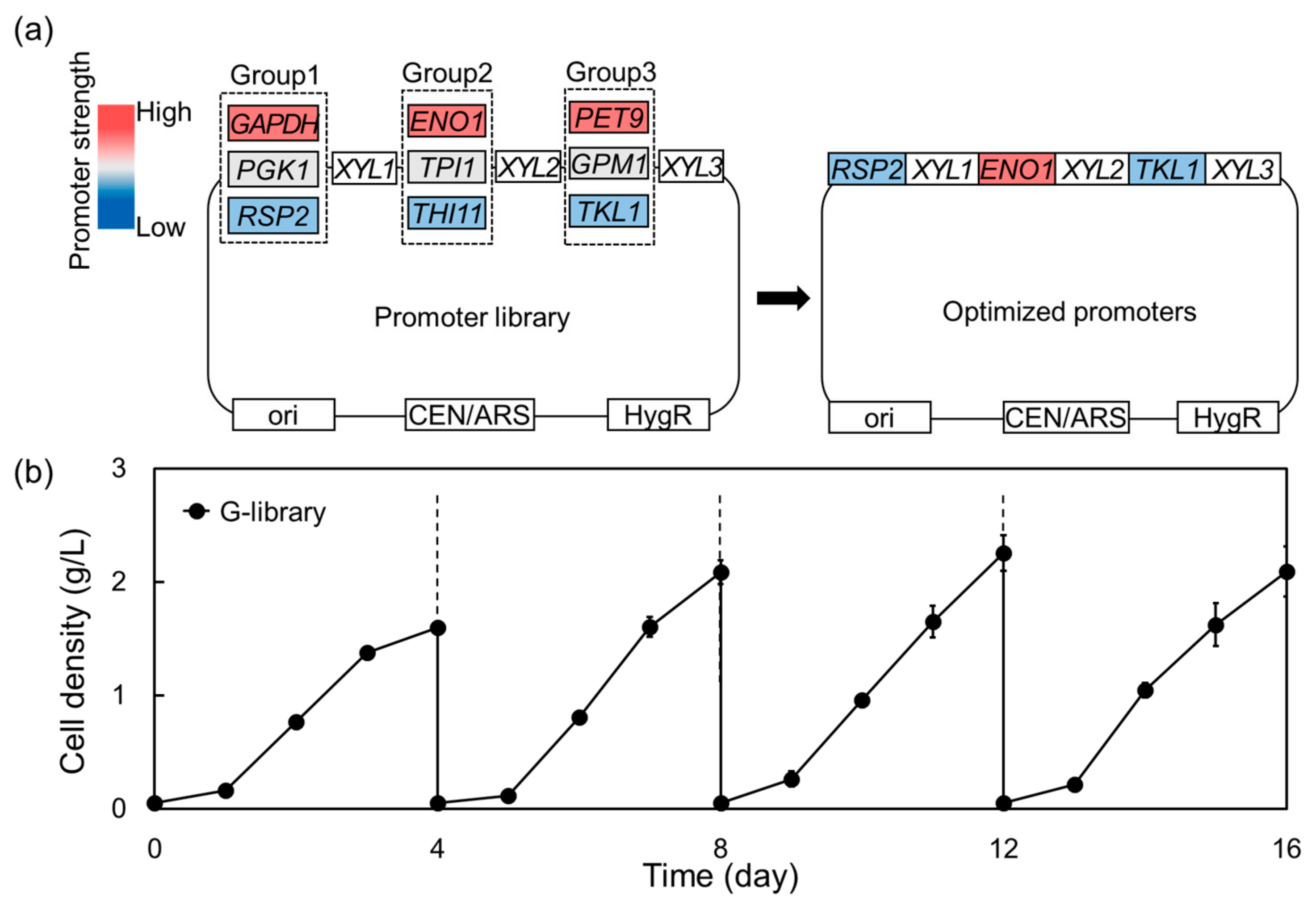 (a)

Promoter strength

High

Low

Group1

GAPDH

PGK1

RSP2

XYL1

Group2

ENO1

TPI1

THI11

XYL2

Group3

PET9

GPM1

TKL1

XYL3

Promoter library

ori

CEN/ARS

HygR

RSP2 XYL1 ENO1 XYL2 TKL1 XYL3

Optimized promoters

ori

CEN/ARS

HygR

(b)

G-library

Cell density (g/L)

3

2

1

0

0

4

8

12

16

Time (day)